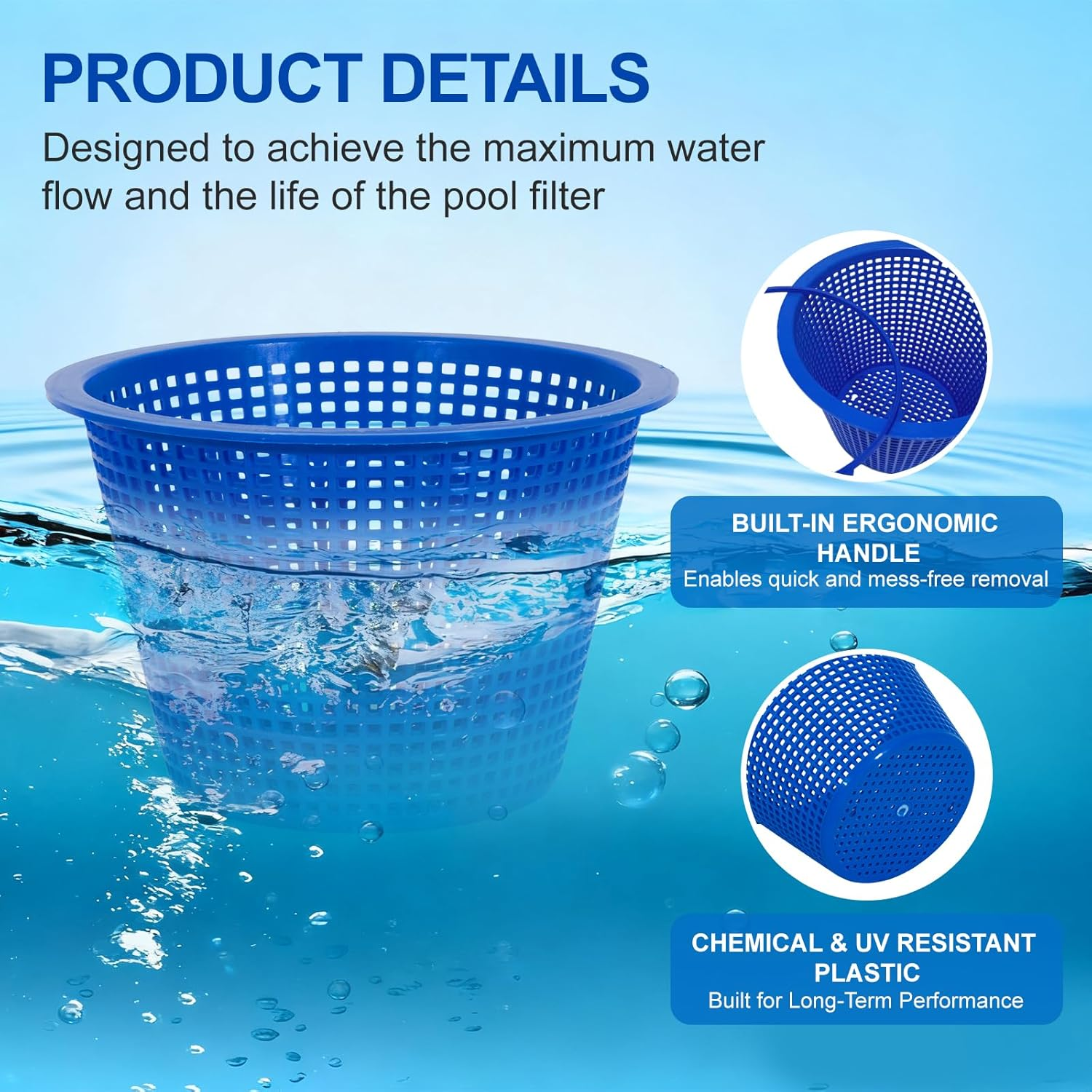 PRODUCT DETAILS

Designed to achieve the maximum water flow and the life of the pool filter

BUILT-IN ERGONOMIC HANDLE
Enables quick and mess-free removal

CHEMICAL & UV RESISTANT PLASTIC
Built for Long-Term Performance